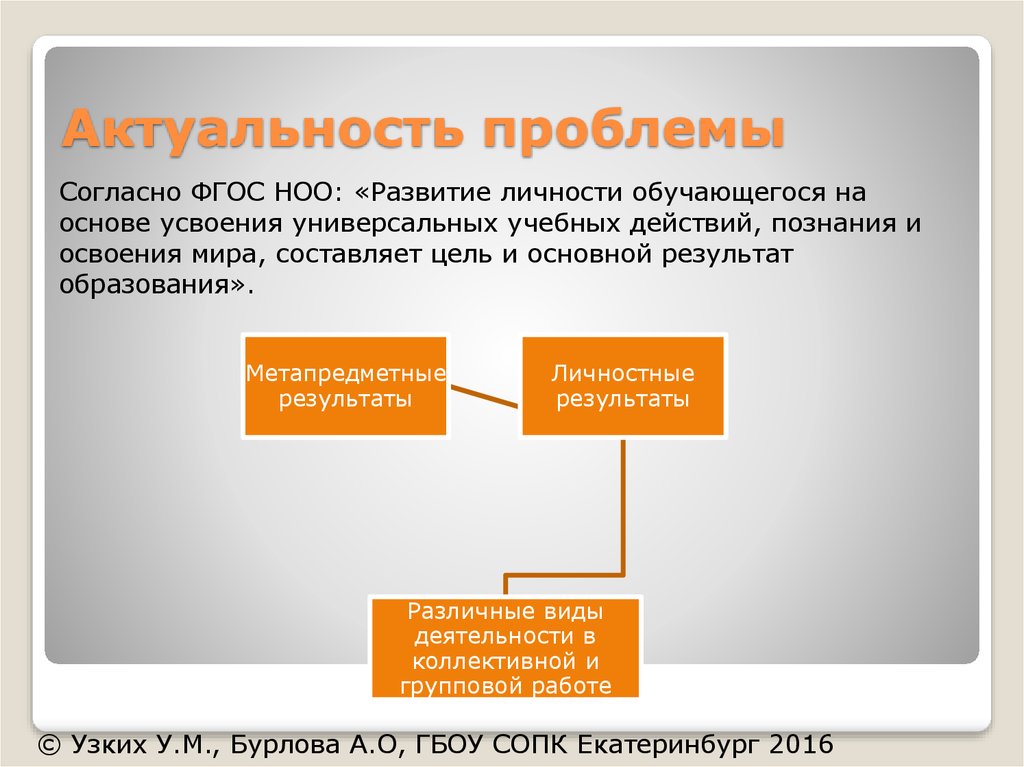 Актуальность проблемы

Согласно ФГОС НОО: «Развитие личности обучающегося на основе усвоения универсальных учебных действий, познания и освоения мира, составляет цель и основной результат образования».

Метапредметные результаты

Личностные результаты

Различные виды деятельности в коллективной и групповой работе

© Узких У.М., Бурлова А.О, ГБОУ СОПК Екатеринбург 2016